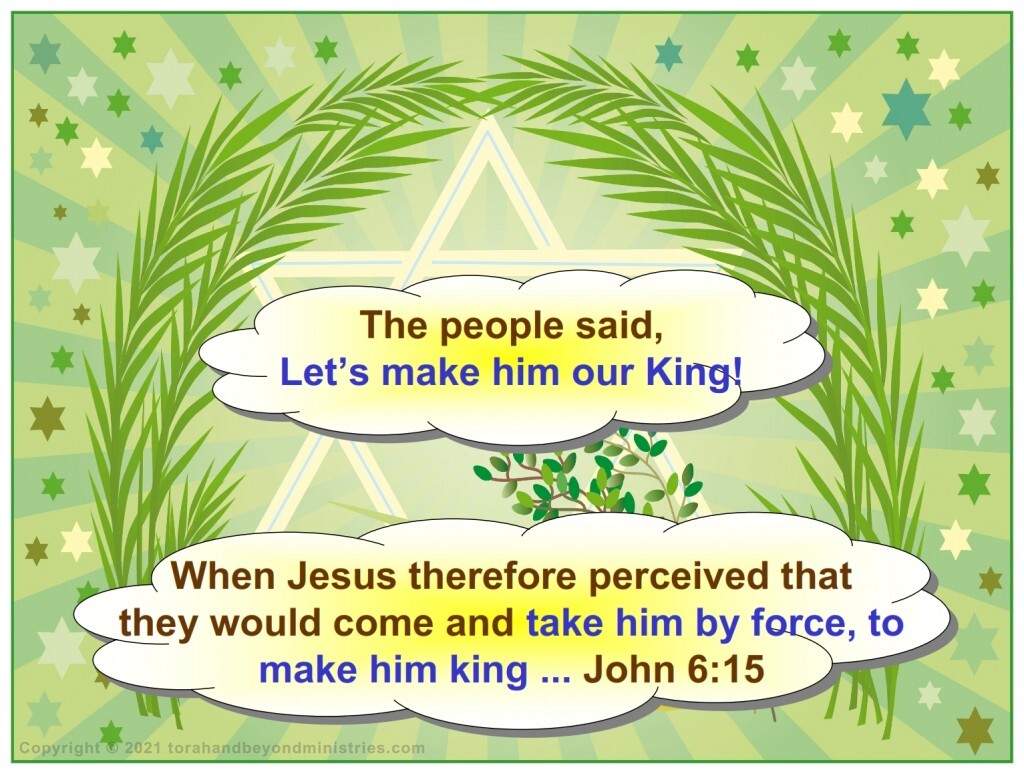 The people said,
Let's make him our King!

When Jesus therefore perceived that they would come and take him by force, to make him king ... John 6:15

Copyright © 2021 torahandbeyondministries.com